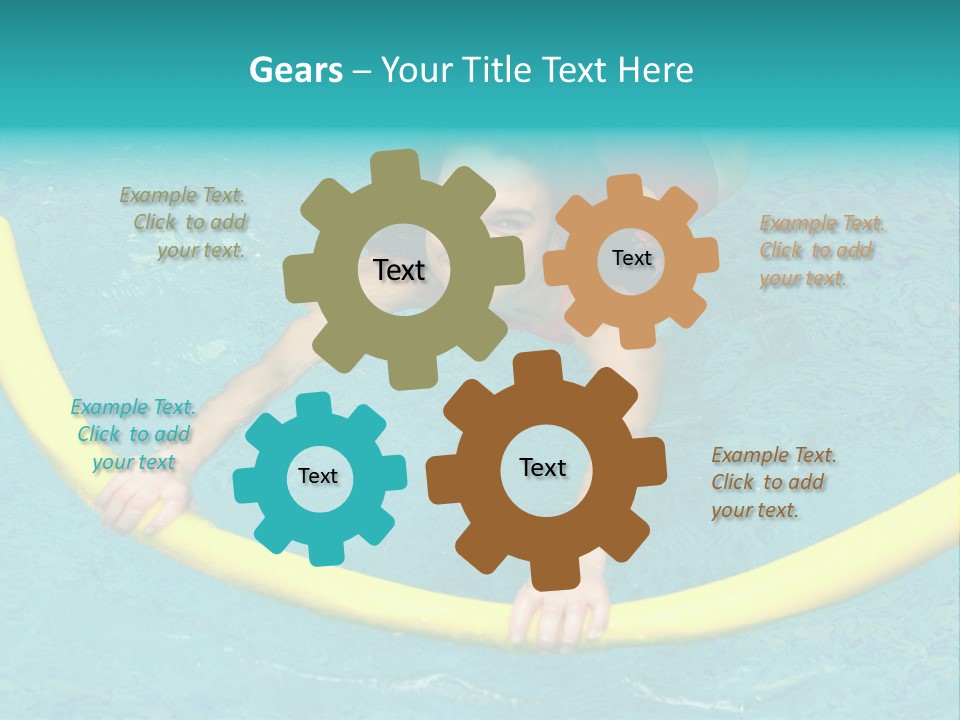 Gears – Your Title Text Here

Example Text. Click to add your text.

Text

Text

Example Text. Click to add your text.

Example Text. Click to add your text

Text

Text

Example Text. Click to add your text.